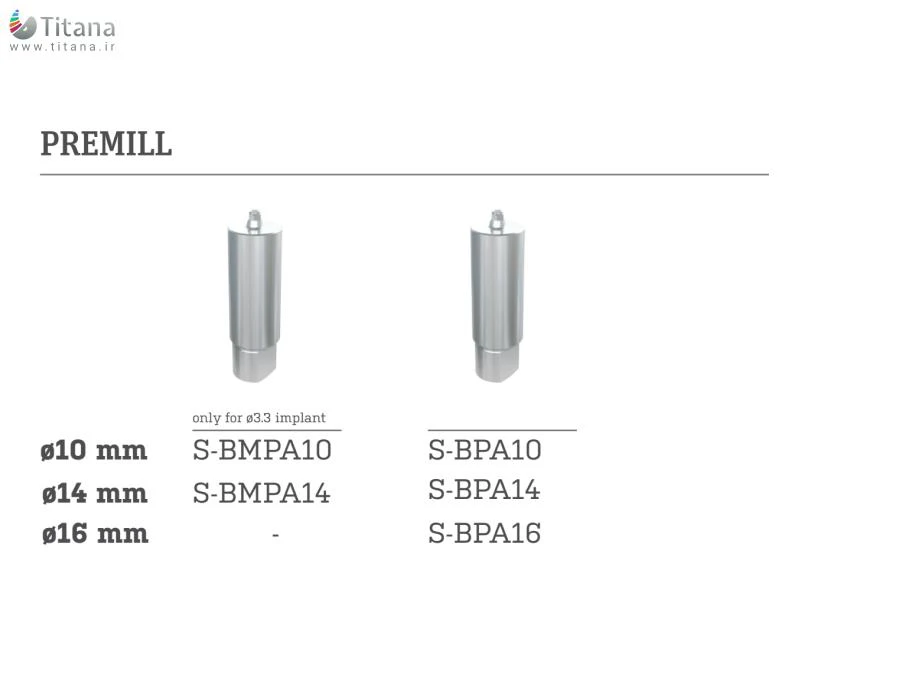 Titana
www.titana.ir

PREMILL

| | only for ø3.3 implant | |
|---|---|---|
| ø10 mm | S-BMPA10 | S-BPA10 |
| ø14 mm | S-BMPA14 | S-BPA14 |
| ø16 mm | - | S-BPA16 |